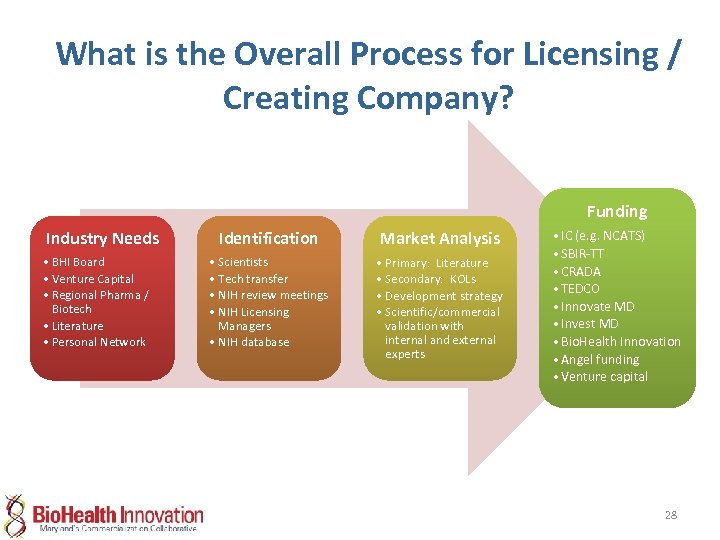 What is the Overall Process for Licensing / Creating Company?

Industry Needs
• BHI Board
• Venture Capital
• Regional Pharma / Biotech
• Literature
• Personal Network

Identification
• Scientists
• Tech transfer
• NIH review meetings
• NIH Licensing Managers
• NIH database

Market Analysis
• Primary: Literature
• Secondary: KOLs
• Development strategy
• Scientific/commercial validation with internal and external experts

Funding
• IC (e.g. NCATS)
• SBIR-TT
• CRADA
• TEDCO
• Innovate MD
• Invest MD
• BioHealth Innovation
• Angel funding
• Venture capital

BioHealth Innovation
Maryland's Commercialization Collaborative

28